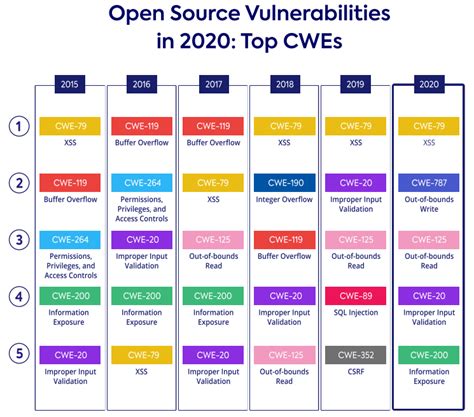 Open Source Vulnerabilities in 2020: Top CWEs

| | 2015 | 2016 | 2017 | 2018 | 2019 | 2020 |
|---|---|---|---|---|---|---|
| 1 | CWE-79 XSS | CWE-119 Buffer Overflow | CWE-119 Buffer Overflow | CWE-79 XSS | CWE-79 XSS | CWE-79 XSS |
| 2 | CWE-119 Buffer Overflow | CWE-264 Permissions, Privileges, and Access Controls | CWE-79 XSS | CWE-190 Integer Overflow | CWE-20 Improper Input Validation | CWE-787 Out-of-bounds Write |
| 3 | CWE-264 Permissions, Privileges, and Access Controls | CWE-20 Improper Input Validation | CWE-125 Out-of-bounds Read | CWE-119 Buffer Overflow | CWE-125 Out-of-bounds Read | CWE-125 Out-of-bounds Read |
| 4 | CWE-200 Information Exposure | CWE-200 Information Exposure | CWE-200 Information Exposure | CWE-20 Improper Input Validation | CWE-89 SQL Injection | CWE-20 Improper Input Validation |
| 5 | CWE-20 Improper Input Validation | CWE-79 XSS | CWE-20 Improper Input Validation | CWE-125 Out-of-bounds Read | CWE-352 CSRF | CWE-200 Information Exposure |